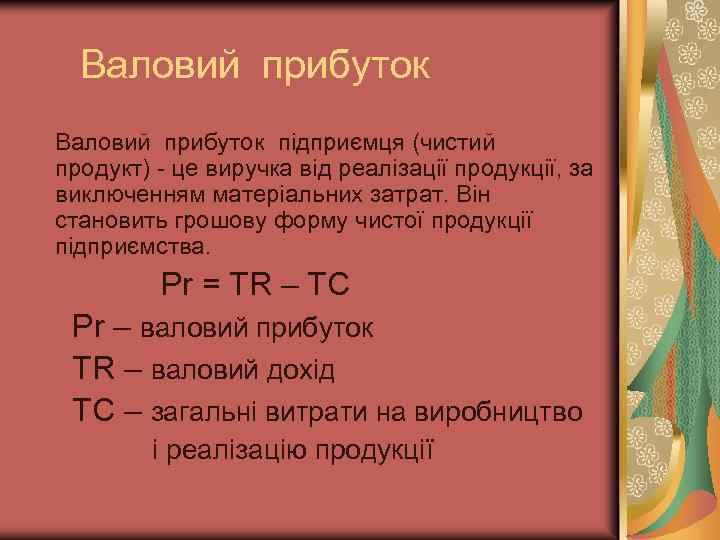 Валовий прибуток

Валовий прибуток підприємця (чистий продукт) - це виручка від реалізації продукції, за виключенням матеріальних затрат. Він становить грошову форму чистої продукції підприємства.

$Pr = TR – TC$

Pr – валовий прибуток

TR – валовий дохід

TC – загальні витрати на виробництво і реалізацію продукції